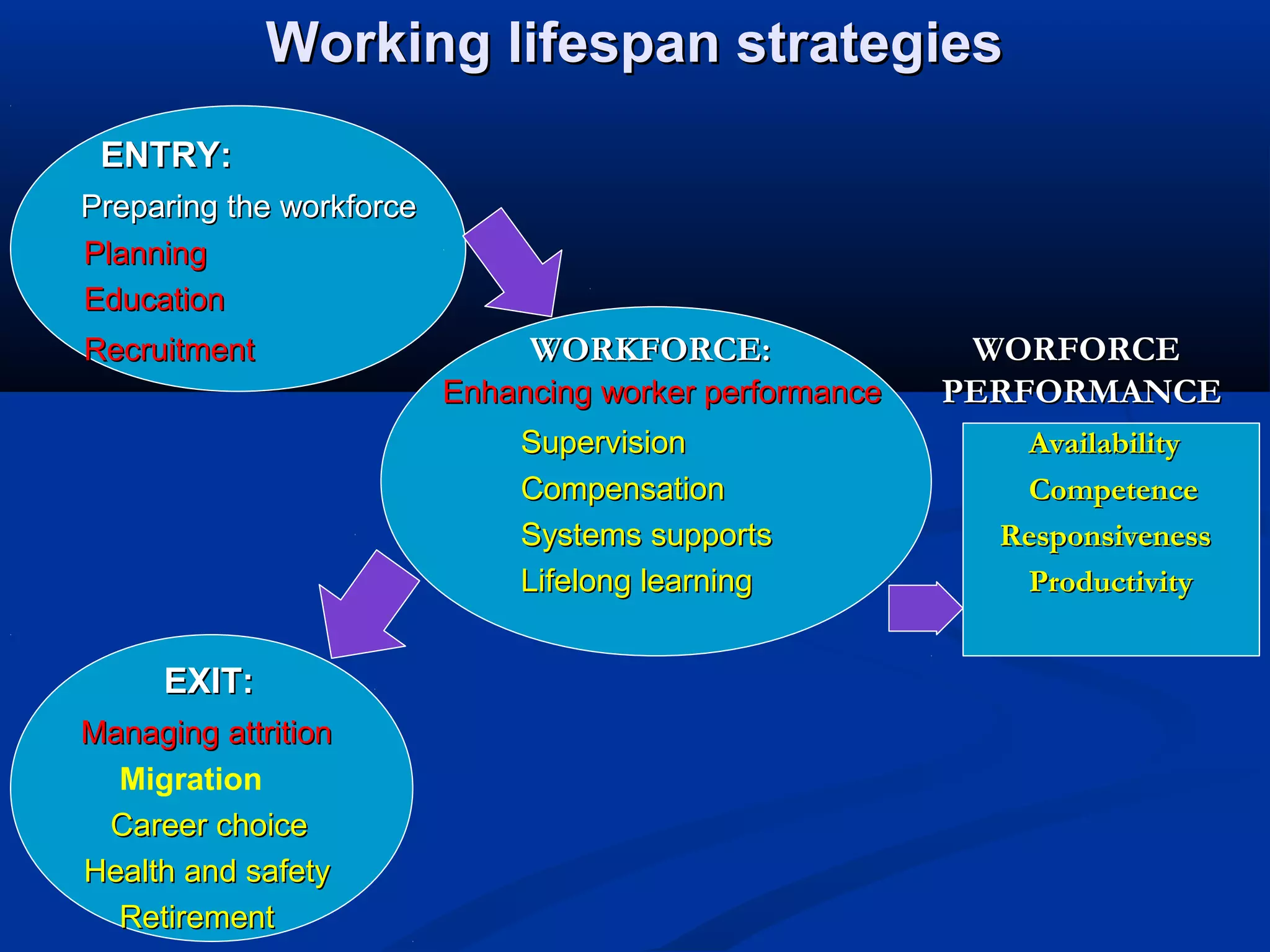 Working lifespan strategies

ENTRY:
Preparing the workforce
Planning
Education
Recruitment

WORKFORCE:
Enhancing worker performance
Supervision
Compensation
Systems supports
Lifelong learning

WORFORCE PERFORMANCE
Availability
Competence
Responsiveness
Productivity

EXIT:
Managing attrition
Migration
Career choice
Health and safety
Retirement